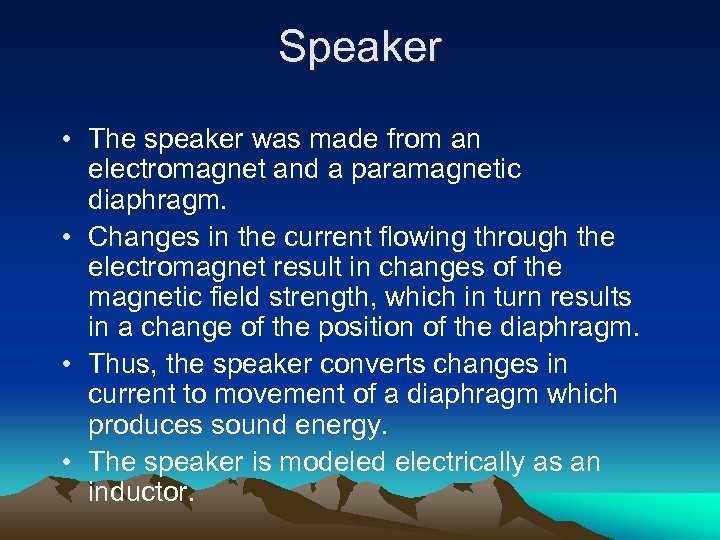 Speaker

• The speaker was made from an electromagnet and a paramagnetic diaphragm.
• Changes in the current flowing through the electromagnet result in changes of the magnetic field strength, which in turn results in a change of the position of the diaphragm.
• Thus, the speaker converts changes in current to movement of a diaphragm which produces sound energy.
• The speaker is modeled electrically as an inductor.